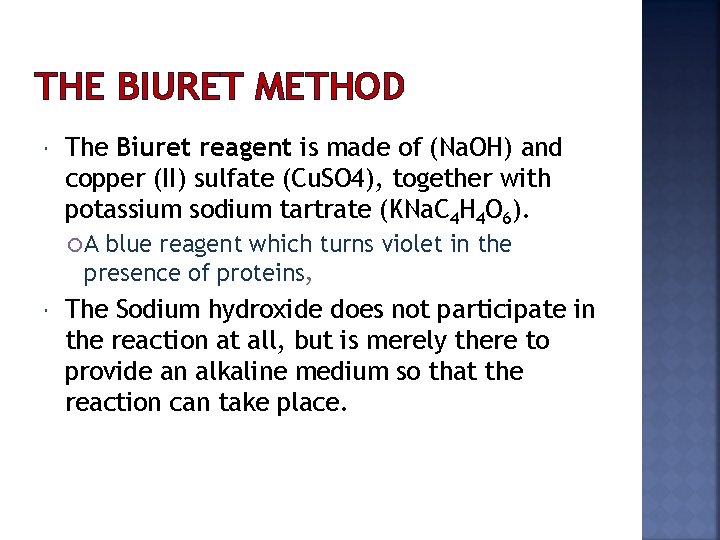 THE BIURET METHOD

The Biuret reagent is made of (NaOH) and copper (II) sulfate (CuSO4), together with potassium sodium tartrate ($KNaC_4H_4O_6$).

A blue reagent which turns violet in the presence of proteins,

The Sodium hydroxide does not participate in the reaction at all, but is merely there to provide an alkaline medium so that the reaction can take place.